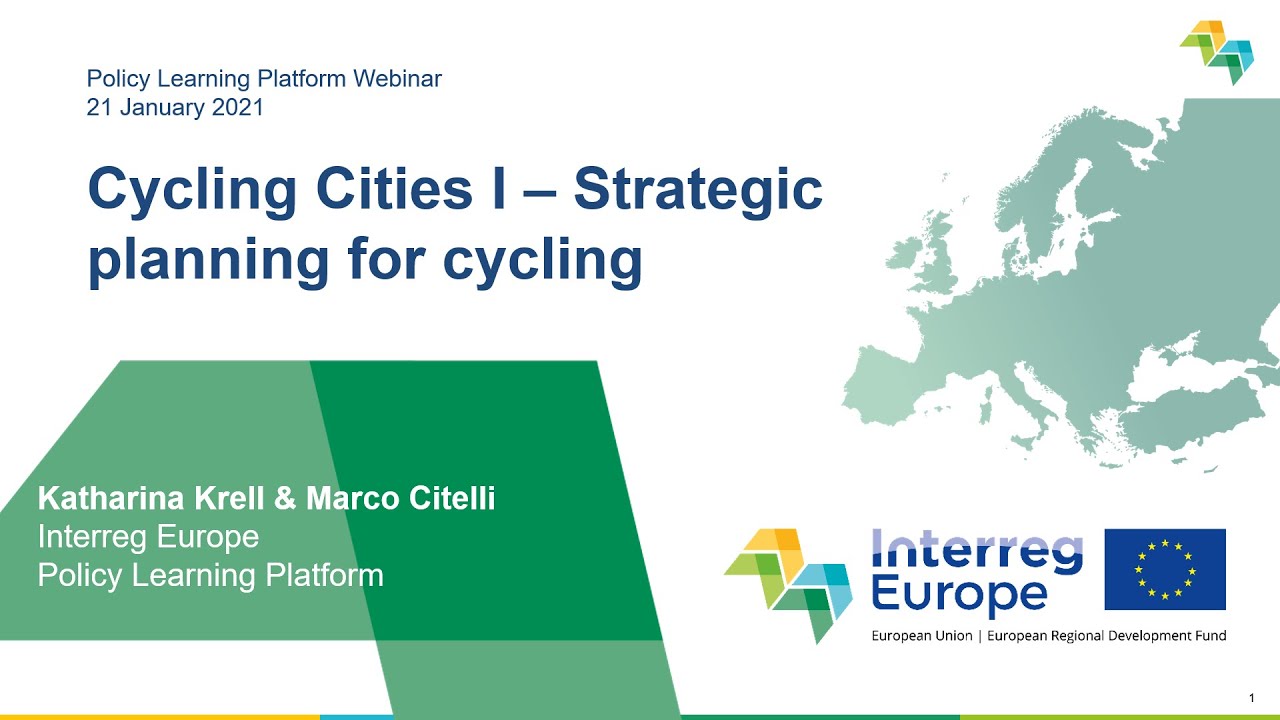 Policy Learning Platform Webinar
21 January 2021

Cycling Cities I – Strategic planning for cycling

Katharina Krell & Marco Citelli
Interreg Europe
Policy Learning Platform

Interreg Europe

European Union | European Regional Development Fund

1